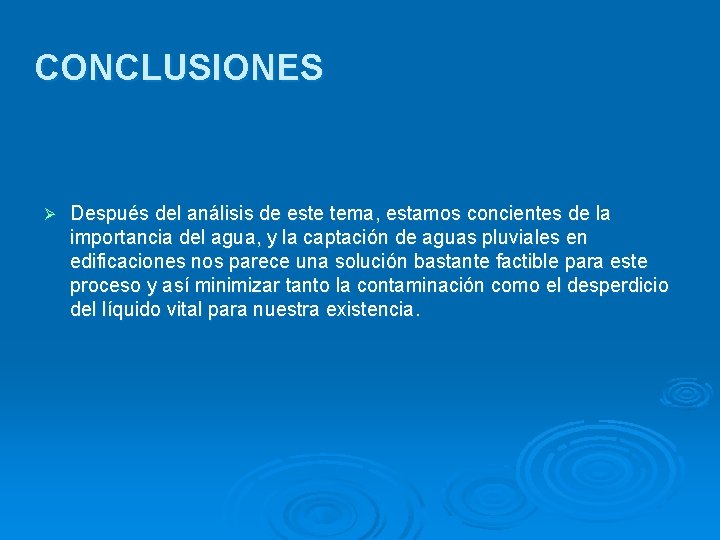 CONCLUSIONES

➢ Después del análisis de este tema, estamos concientes de la importancia del agua, y la captación de aguas pluviales en edificaciones nos parece una solución bastante factible para este proceso y así minimizar tanto la contaminación como el desperdicio del líquido vital para nuestra existencia.